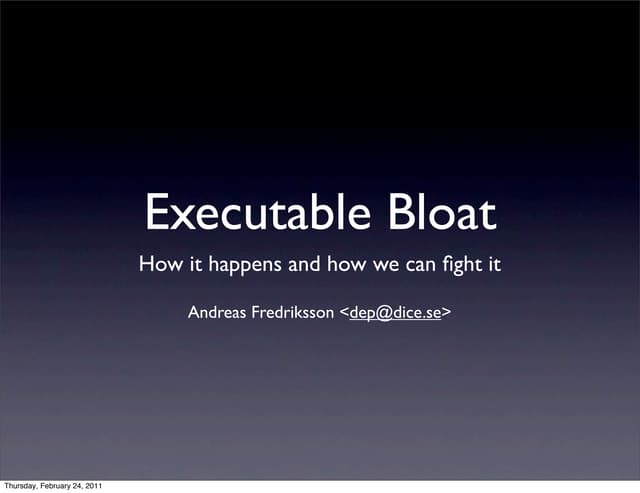 Executable Bloat

How it happens and how we can fight it

Andreas Fredriksson <dep@dice.se>

Thursday, February 24, 2011